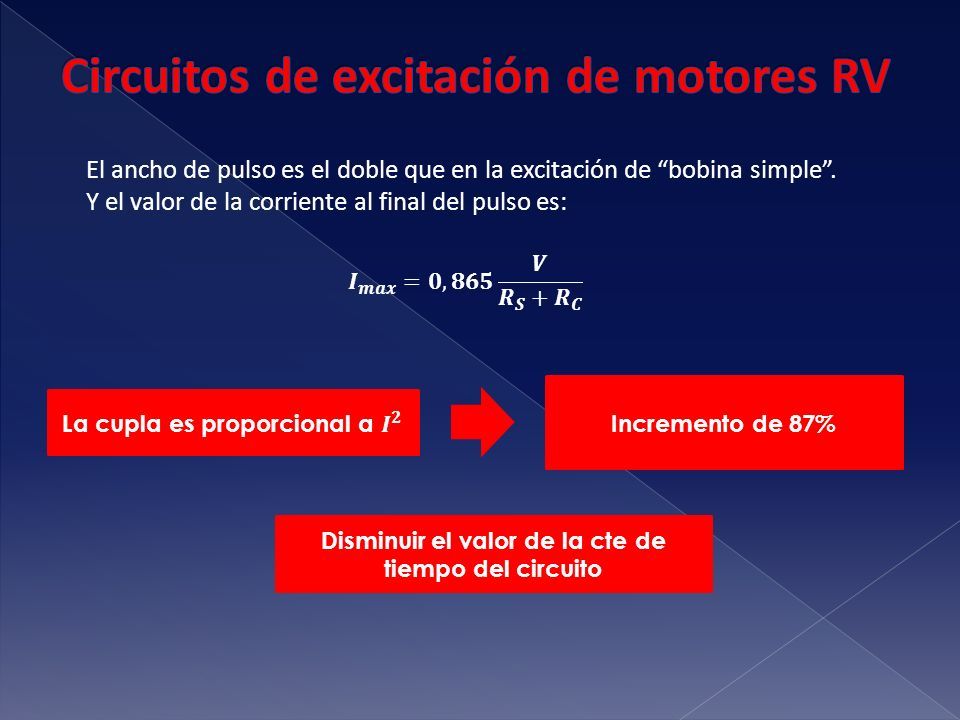 Circuitos de excitación de motores RV

El ancho de pulso es el doble que en la excitación de “bobina simple”.
Y el valor de la corriente al final del pulso es:

$I_{max} = 0,865 \frac{V}{R_S + R_C}$

La cupla es proporcional a $I^2$

Incremento de 87%

Disminuir el valor de la cte de tiempo del circuito